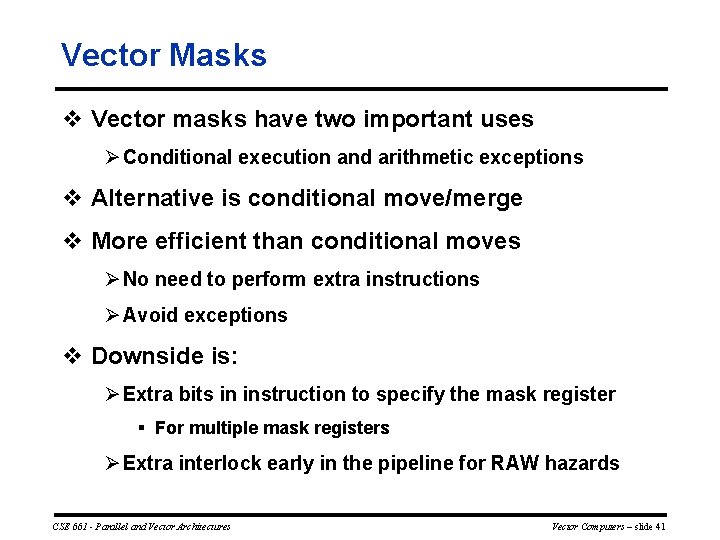 Vector Masks

❖ Vector masks have two important uses

➢ Conditional execution and arithmetic exceptions

❖ Alternative is conditional move/merge

❖ More efficient than conditional moves

➢ No need to perform extra instructions

➢ Avoid exceptions

❖ Downside is:

➢ Extra bits in instruction to specify the mask register

▪ For multiple mask registers

➢ Extra interlock early in the pipeline for RAW hazards

CSE 661 - Parallel and Vector Architectures

Vector Computers – slide 41